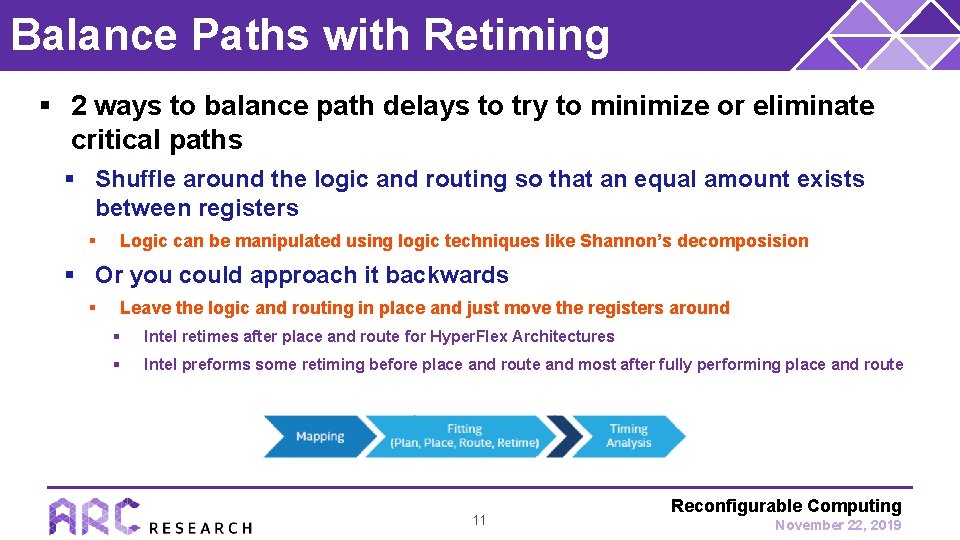 Balance Paths with Retiming

▪ 2 ways to balance path delays to try to minimize or eliminate critical paths

▪ Shuffle around the logic and routing so that an equal amount exists between registers

▪ Logic can be manipulated using logic techniques like Shannon's decomposision

▪ Or you could approach it backwards

▪ Leave the logic and routing in place and just move the registers around

▪ Intel retimes after place and route for HyperFlex Architectures

▪ Intel preforms some retiming before place and route and most after fully performing place and route

Mapping

Fitting (Plan, Place, Route, Retime)

Timing Analysis

ARC RESEARCH

11

Reconfigurable Computing

November 22, 2019